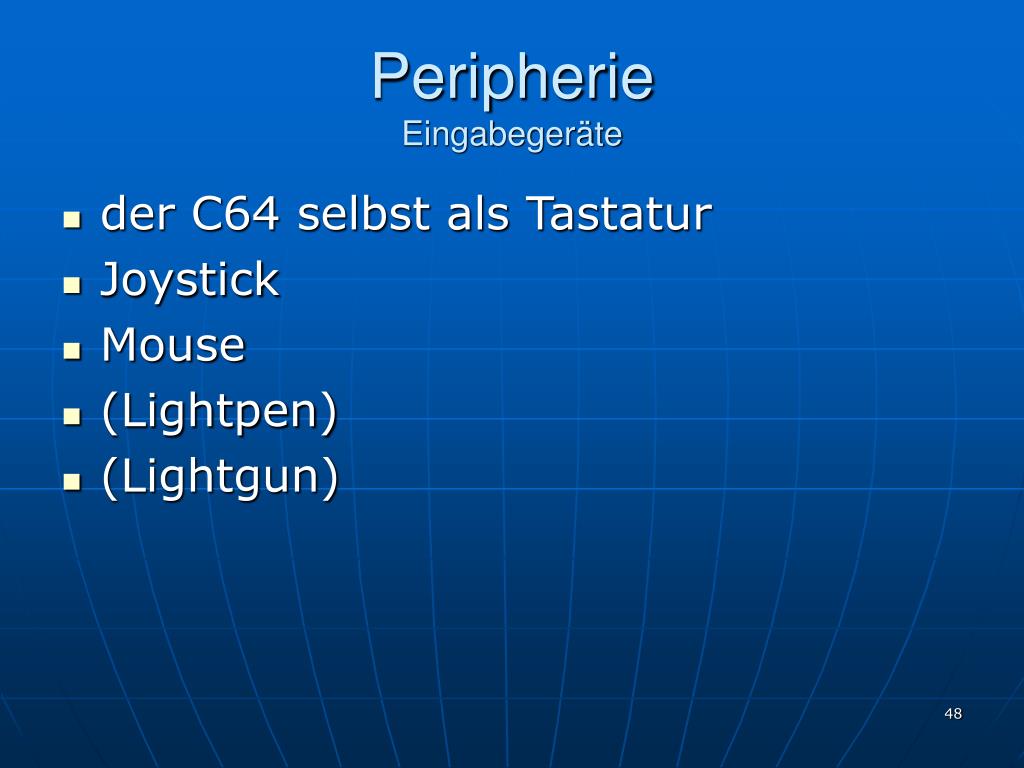 Peripherie
Eingabegeräte

- der C64 selbst als Tastatur
- Joystick
- Mouse
- (Lightpen)
- (Lightgun)

48